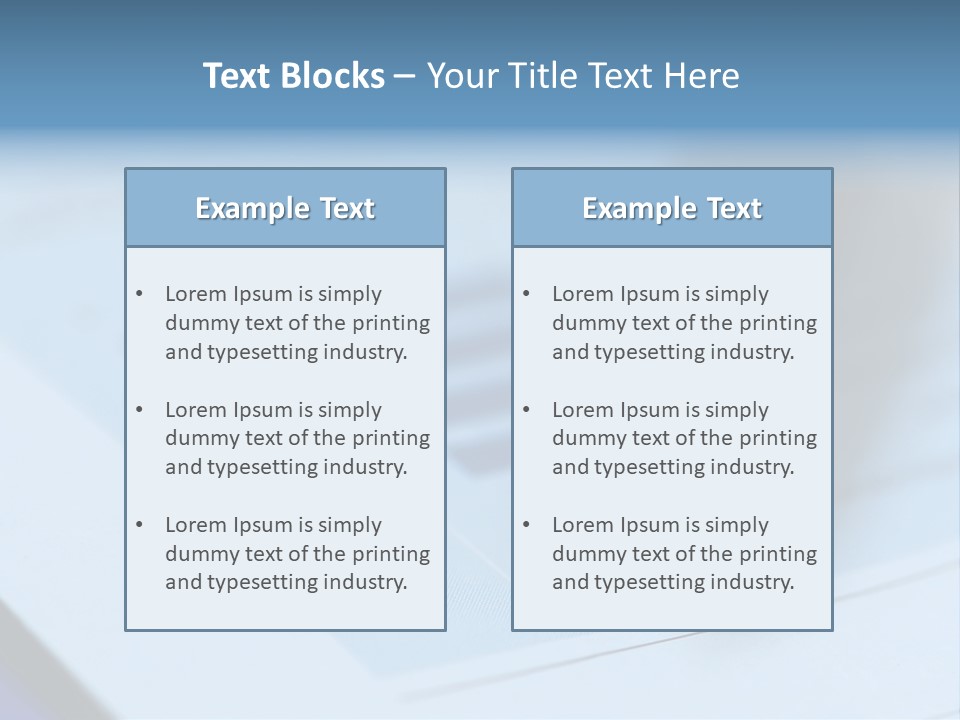 Text Blocks – Your Title Text Here

Example Text

• Lorem Ipsum is simply dummy text of the printing and typesetting industry.

• Lorem Ipsum is simply dummy text of the printing and typesetting industry.

• Lorem Ipsum is simply dummy text of the printing and typesetting industry.

Example Text

• Lorem Ipsum is simply dummy text of the printing and typesetting industry.

• Lorem Ipsum is simply dummy text of the printing and typesetting industry.

• Lorem Ipsum is simply dummy text of the printing and typesetting industry.